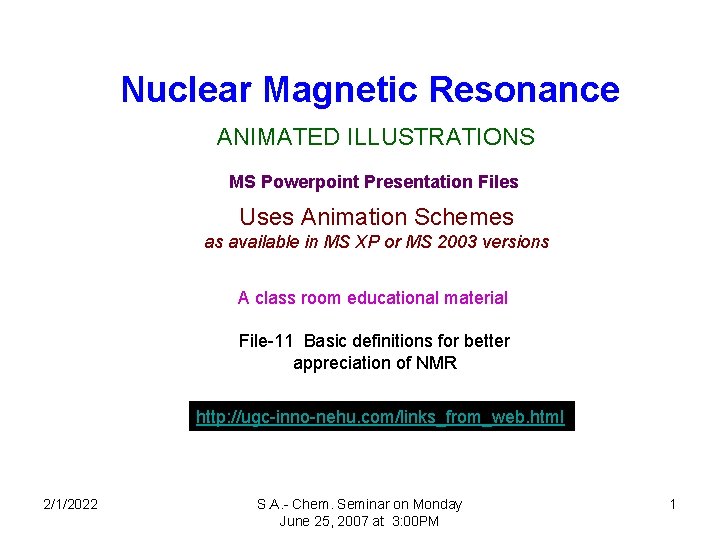 Nuclear Magnetic Resonance

ANIMATED ILLUSTRATIONS

MS Powerpoint Presentation Files

Uses Animation Schemes
as available in MS XP or MS 2003 versions

A class room educational material

File-11 Basic definitions for better appreciation of NMR

http://ugc-inno-nehu.com/links_from_web.html

2/1/2022

S.A.- Chem. Seminar on Monday June 25, 2007 at 3:00PM

1